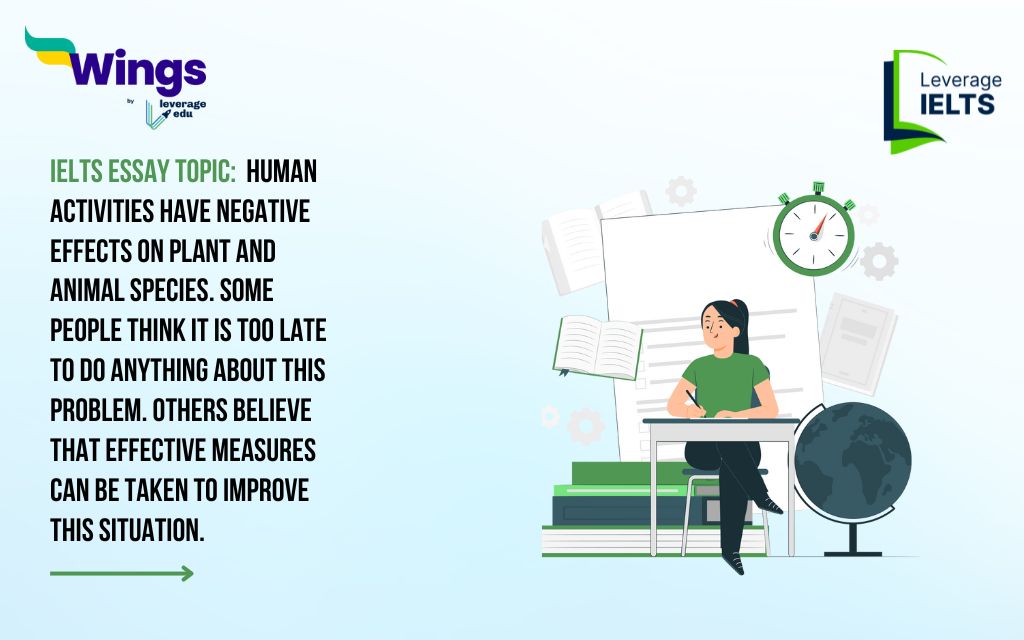 Wings
by leverage edu

Leverage
IELTS

IELTS ESSAY TOPIC: HUMAN ACTIVITIES HAVE NEGATIVE EFFECTS ON PLANT AND ANIMAL SPECIES. SOME PEOPLE THINK IT IS TOO LATE TO DO ANYTHING ABOUT THIS PROBLEM. OTHERS BELIEVE THAT EFFECTIVE MEASURES CAN BE TAKEN TO IMPROVE THIS SITUATION.